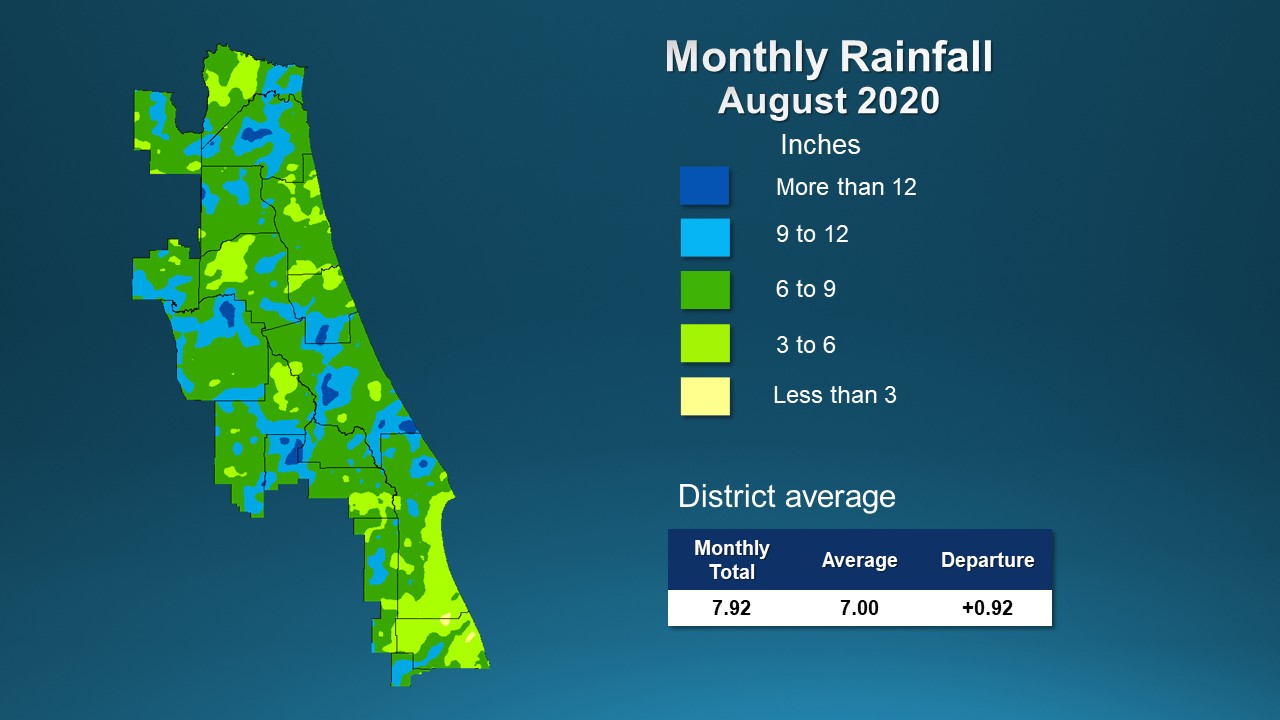 Monthly Rainfall
August 2020

Inches

More than 12

9 to 12

6 to 9

3 to 6

Less than 3

District average

| Monthly Total | Average | Departure |
|---|---|---|
| 7.92 | 7.00 | +0.92 |